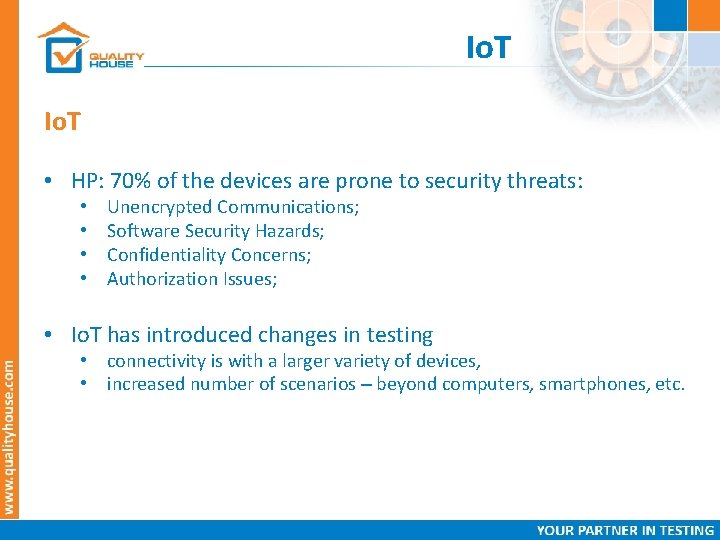 QUALITY HOUSE

IoT

IoT

• HP: 70% of the devices are prone to security threats:
  • Unencrypted Communications;
  • Software Security Hazards;
  • Confidentiality Concerns;
  • Authorization Issues;

• IoT has introduced changes in testing
  • connectivity is with a larger variety of devices,
  • increased number of scenarios – beyond computers, smartphones, etc.

www.qualityhouse.com

YOUR PARTNER IN TESTING